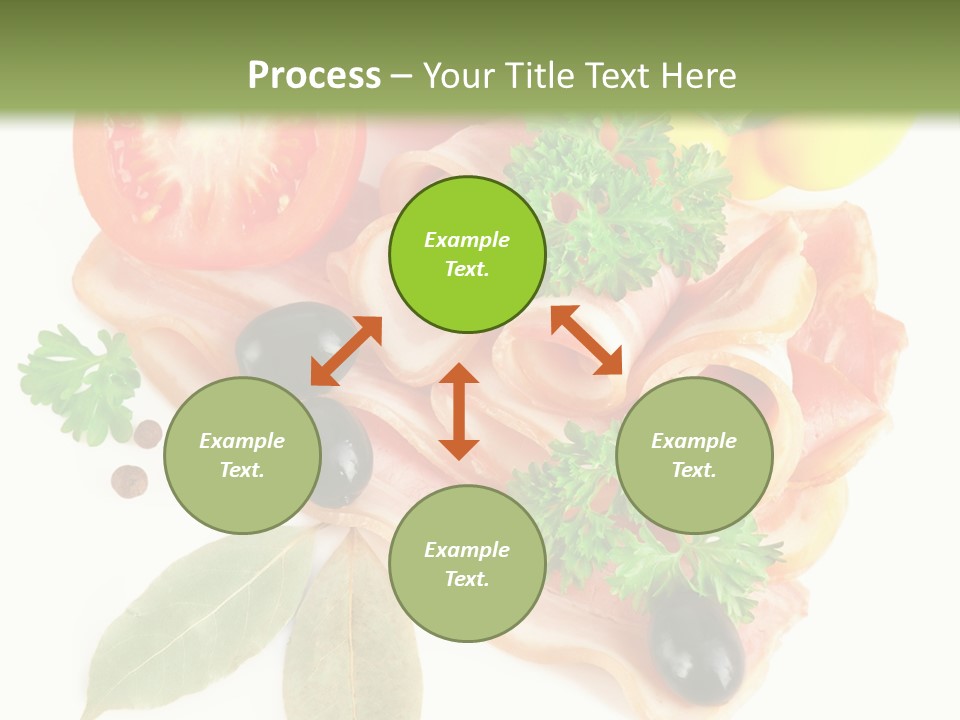 Process – Your Title Text Here

Example Text.

Example Text.

Example Text.

Example Text.